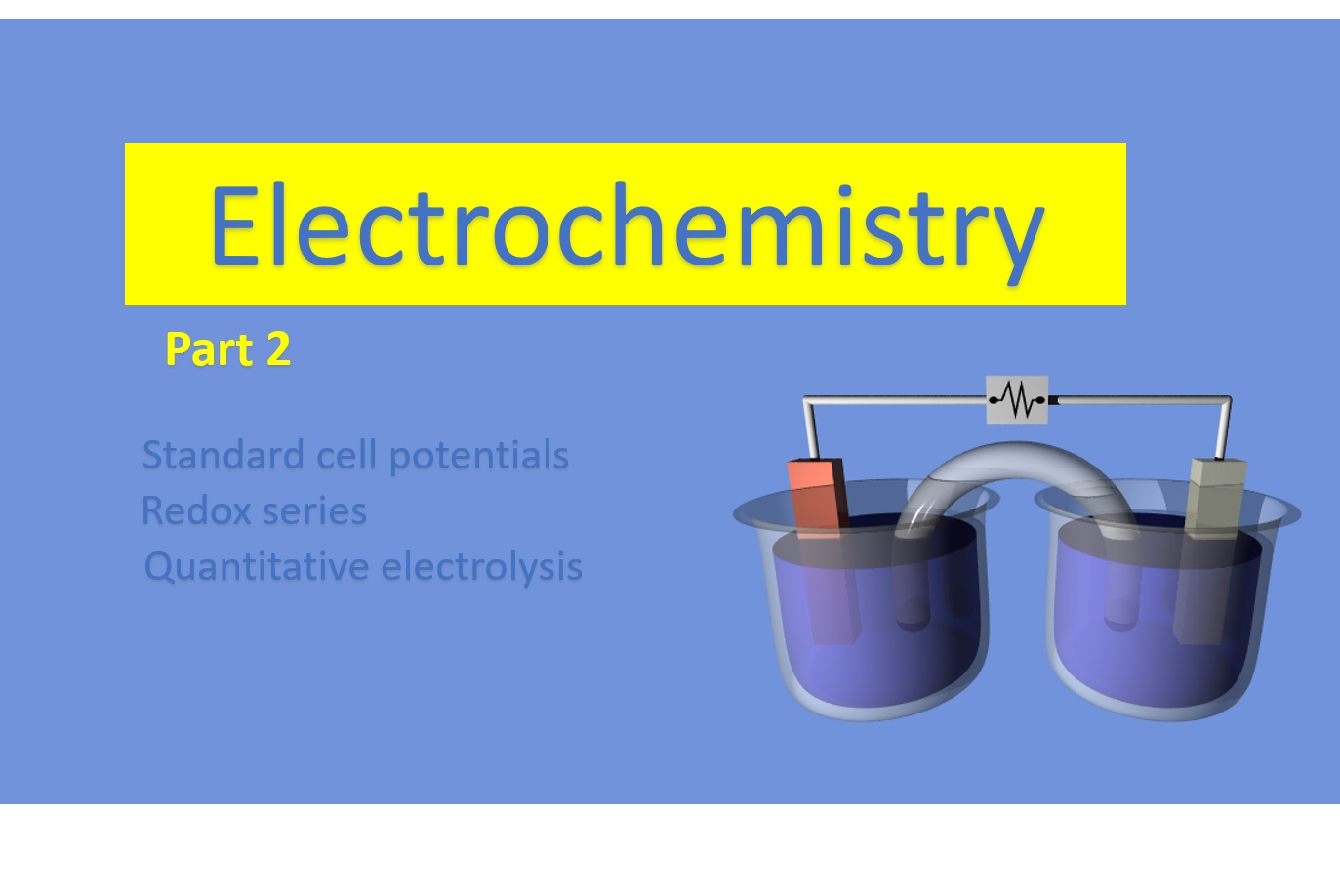 Electrochemistry

Part 2

Standard cell potentials
Redox series
Quantitative electrolysis